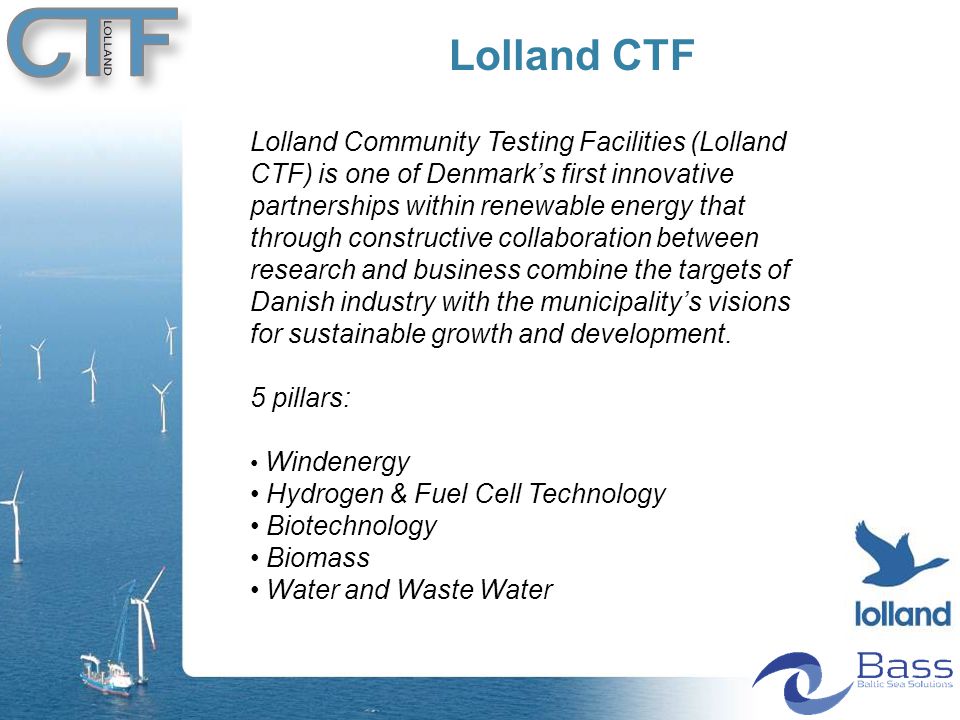 CTF LOLLAND

Lolland CTF

Lolland Community Testing Facilities (Lolland CTF) is one of Denmark's first innovative partnerships within renewable energy that through constructive collaboration between research and business combine the targets of Danish industry with the municipality's visions for sustainable growth and development.

5 pillars:

• Windenergy
• Hydrogen & Fuel Cell Technology
• Biotechnology
• Biomass
• Water and Waste Water

lolland

Bass
Baltic Sea Solutions